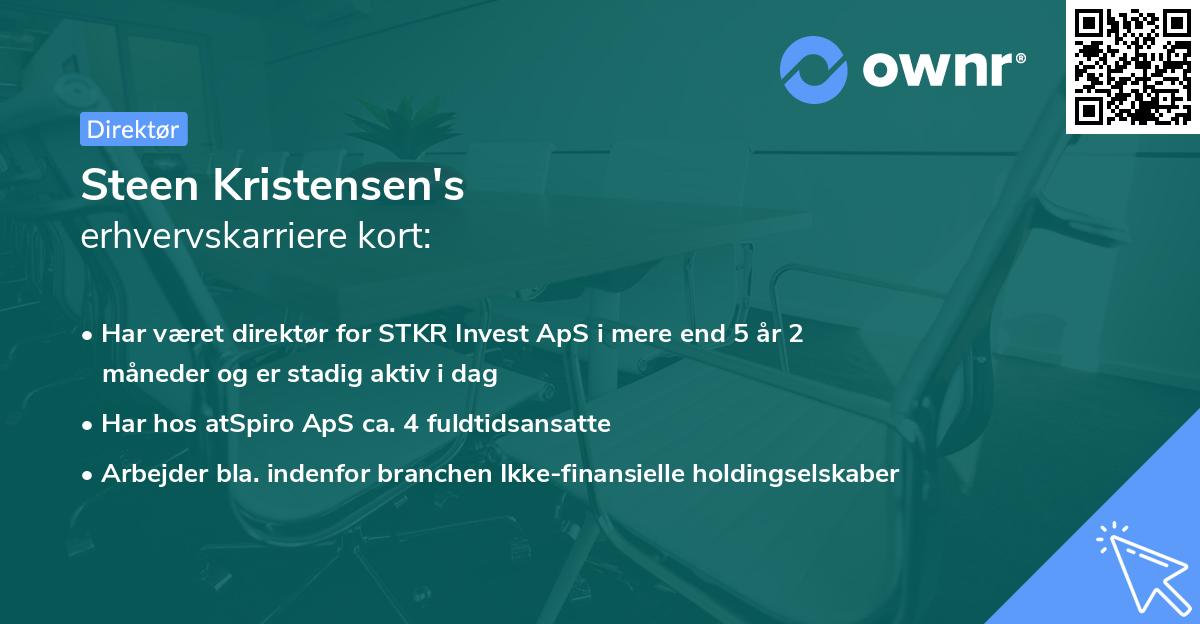 ownr®

Direktør

Steen Kristensen's
erhvervskarriere kort:

• Har været direktør for STKR Invest ApS i mere end 5 år 2 måneder og er stadig aktiv i dag
• Har hos atSpiro ApS ca. 4 fuldtidsansatte
• Arbejder bla. indenfor branchen Ikke-finansielle holdingselskaber